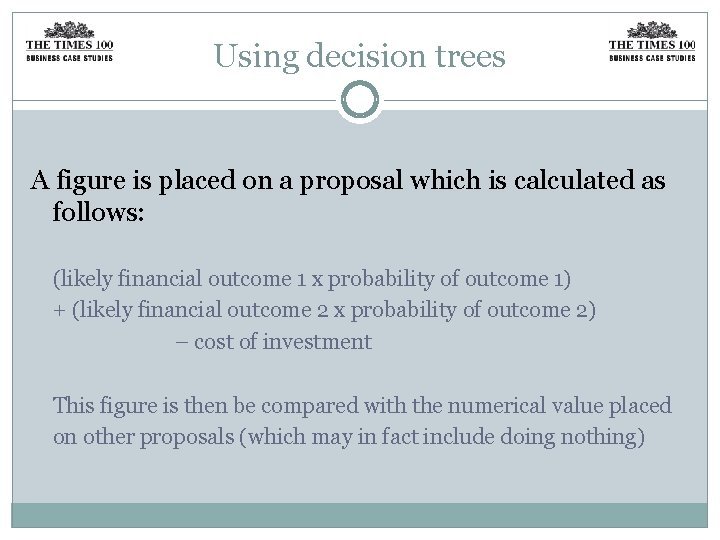 THE TIMES 100
BUSINESS CASE STUDIES

Using decision trees

THE TIMES 100
BUSINESS CASE STUDIES

A figure is placed on a proposal which is calculated as follows:

(likely financial outcome 1 x probability of outcome 1)
+ (likely financial outcome 2 x probability of outcome 2)
– cost of investment

This figure is then be compared with the numerical value placed on other proposals (which may in fact include doing nothing)